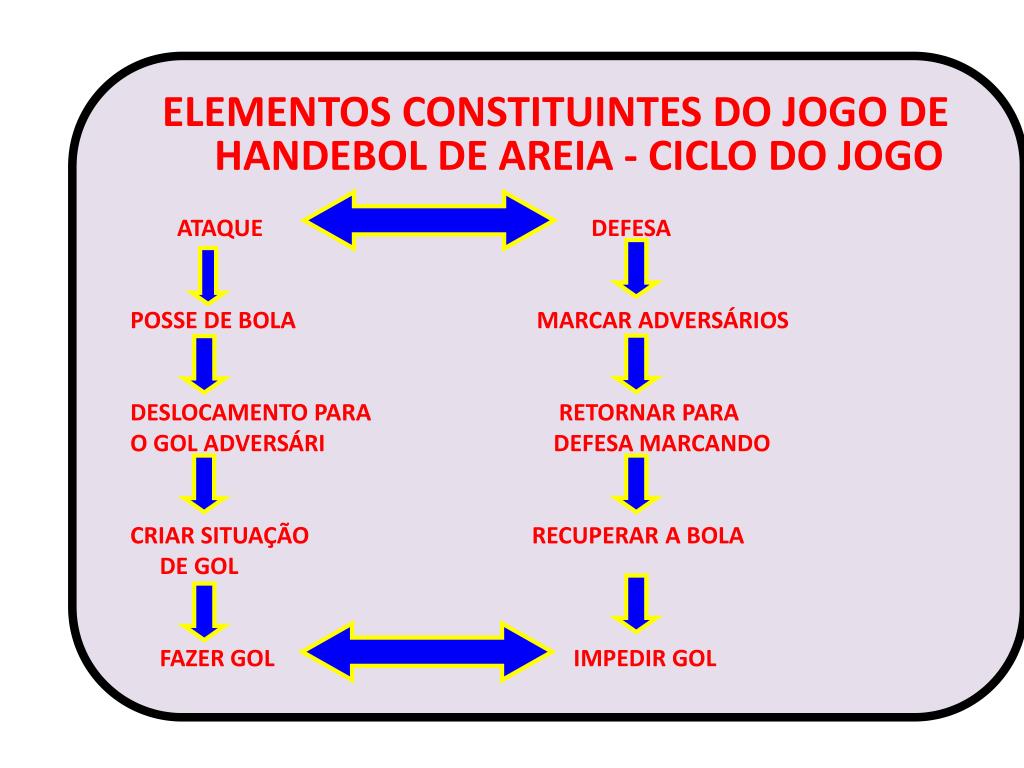 ELEMENTOS CONSTITUINTES DO JOGO DE HANDEBOL DE AREIA - CICLO DO JOGO

ATAQUE

POSSE DE BOLA

DESLOCAMENTO PARA O GOL ADVERSÁRI

CRIAR SITUAÇÃO DE GOL

FAZER GOL

DEFESA

MARCAR ADVERSÁRIOS

RETORNAR PARA DEFESA MARCANDO

RECUPERAR A BOLA

IMPEDIR GOL